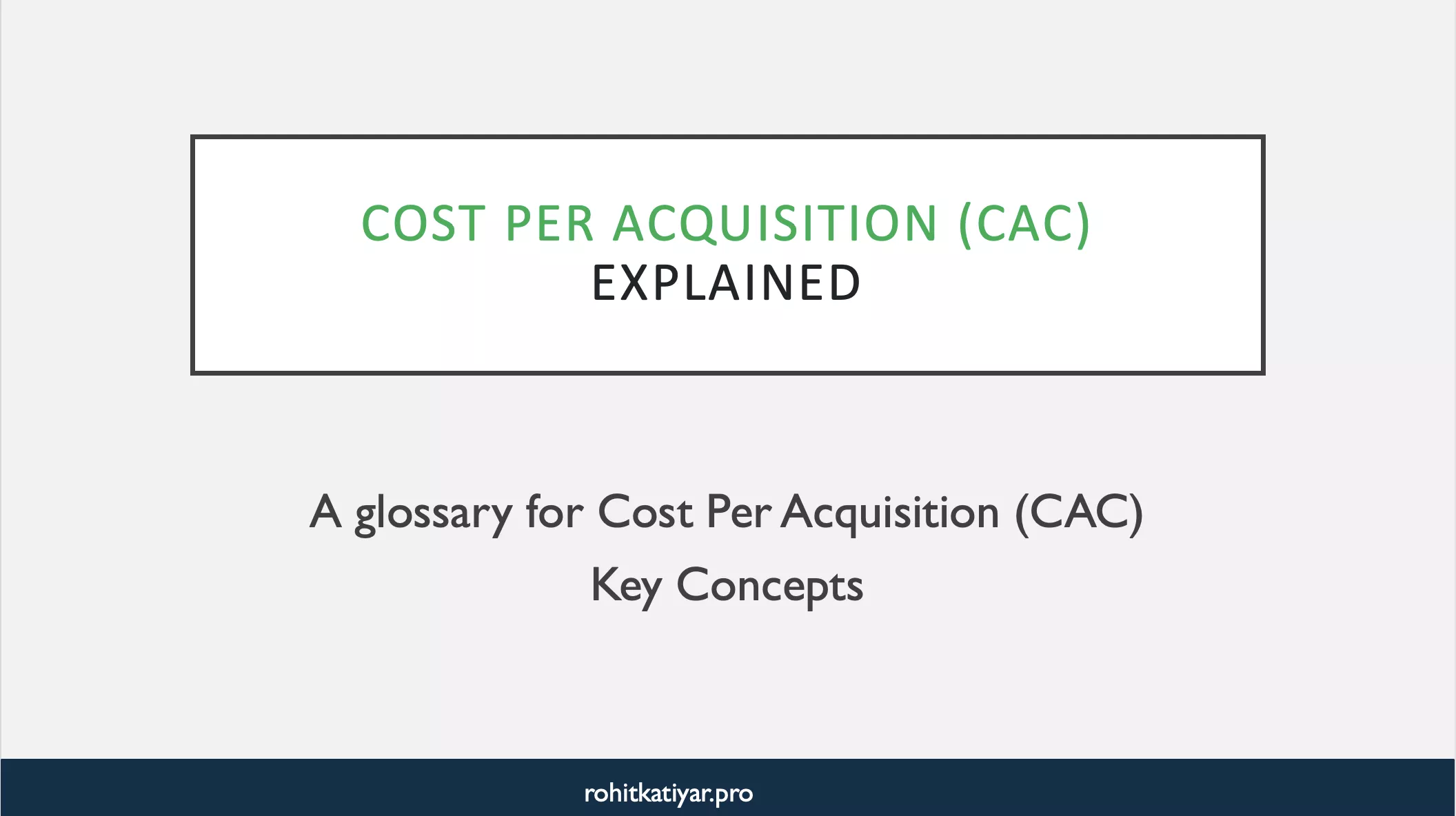 COST PER ACQUISITION (CAC) EXPLAINED

A glossary for Cost Per Acquisition (CAC)
Key Concepts

rohitkatiyar.pro